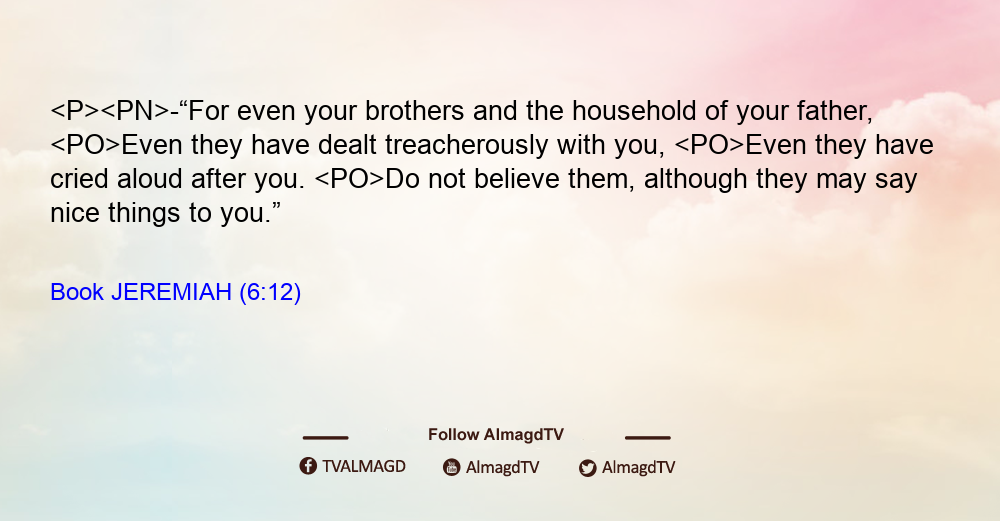 <P><PN>-“For even your brothers and the household of your father, <PO>Even they have dealt treacherously with you, <PO>Even they have cried aloud after you. <PO>Do not believe them, although they may say nice things to you.”

Book JEREMIAH (6:12)

Follow AlmagdTV

TVALMAGD AlmagdTV AlmagdTV